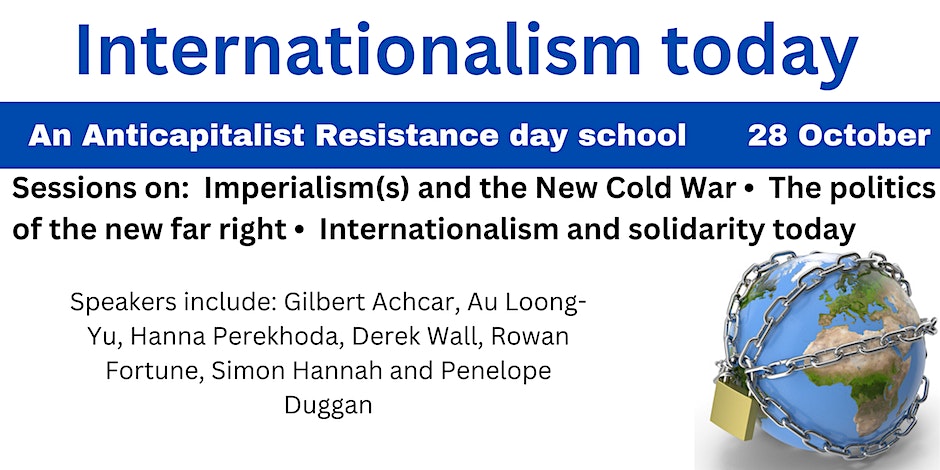 Internationalism today

An Anticapitalist Resistance day school 28 October

Sessions on: Imperialism(s) and the New Cold War • The politics of the new far right • Internationalism and solidarity today

Speakers include: Gilbert Achcar, Au Loong-Yu, Hanna Perekhoda, Derek Wall, Rowan Fortune, Simon Hannah and Penelope Duggan